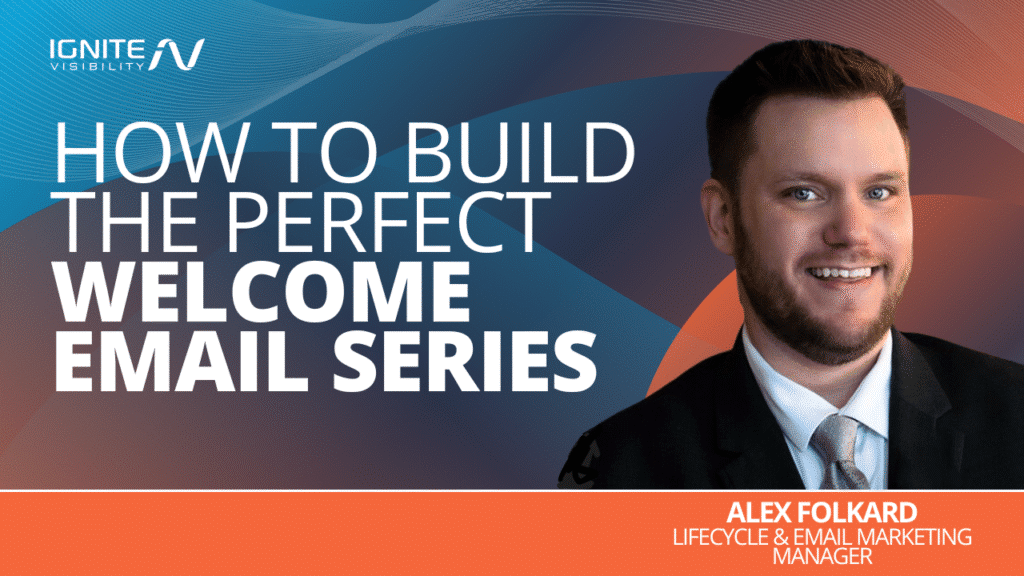 IGNITE VISIBILITY

HOW TO BUILD THE PERFECT WELCOME EMAIL SERIES

ALEX FOLKARD
LIFECYCLE & EMAIL MARKETING MANAGER